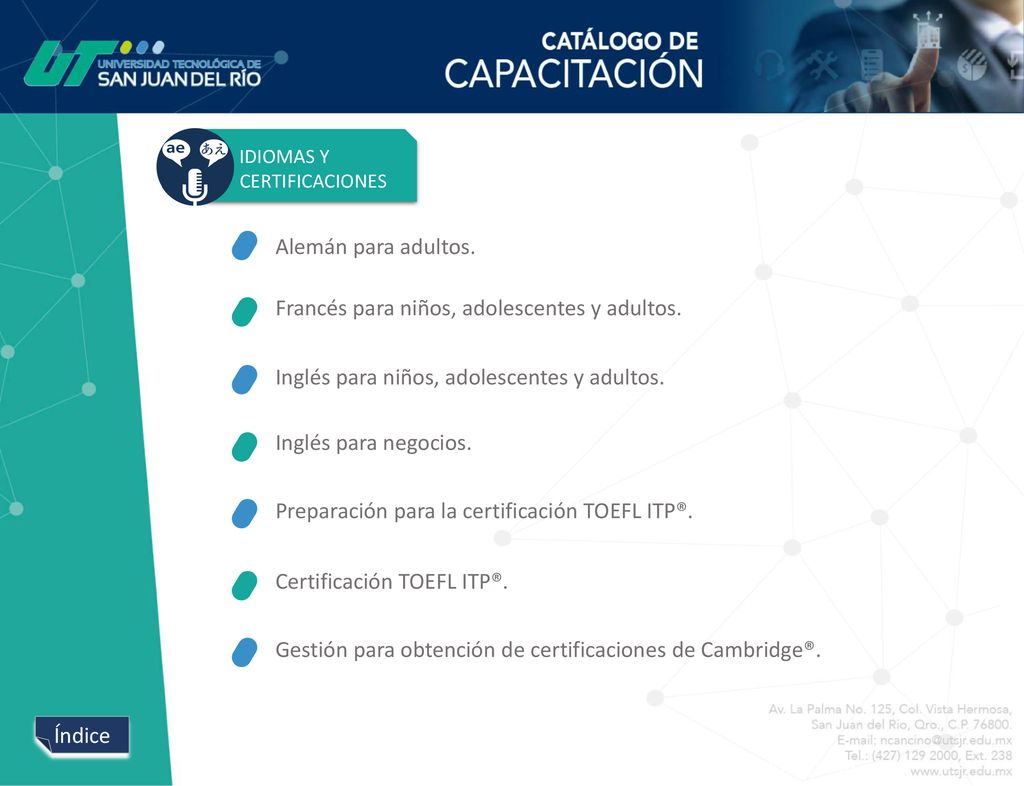 UT UNIVERSIDAD TECNOLÓGICA DE SAN JUAN DEL RÍO

CATÁLOGO DE CAPACITACIÓN

ae あえ

IDIOMAS Y CERTIFICACIONES

Alemán para adultos.

Francés para niños, adolescentes y adultos.

Inglés para niños, adolescentes y adultos.

Inglés para negocios.

Preparación para la certificación TOEFL ITP®.

Certificación TOEFL ITP®.

Gestión para obtención de certificaciones de Cambridge®.

Índice

Av. La Palma No. 125, Col. Vista Hermosa, San Juan del Río, Qro., C.P. 76800.
E-mail: ncancino@utsjr.edu.mx
Tel.: (427) 129 2000, Ext. 238
www.utsjr.edu.mx